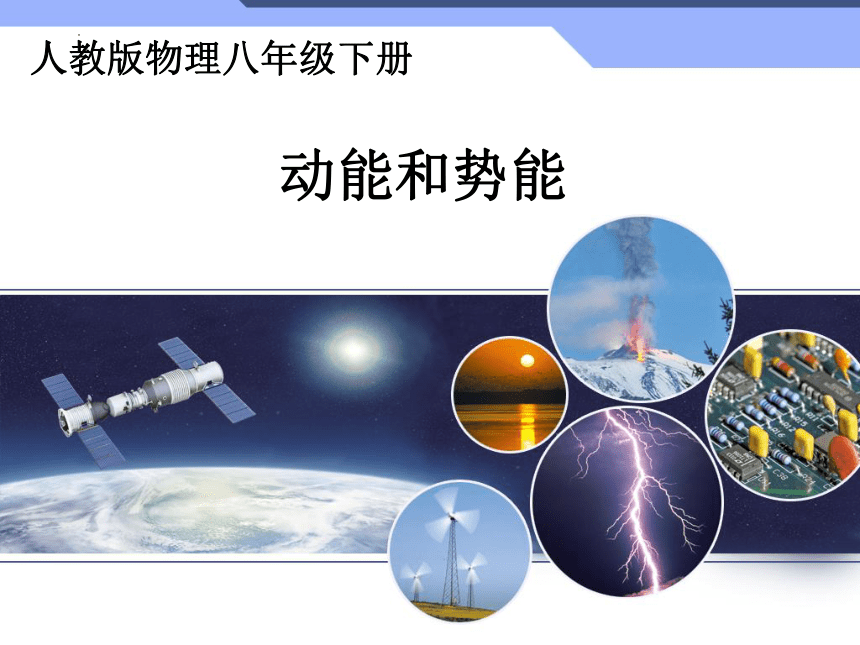 人教版物理八年级下册

动能和势能